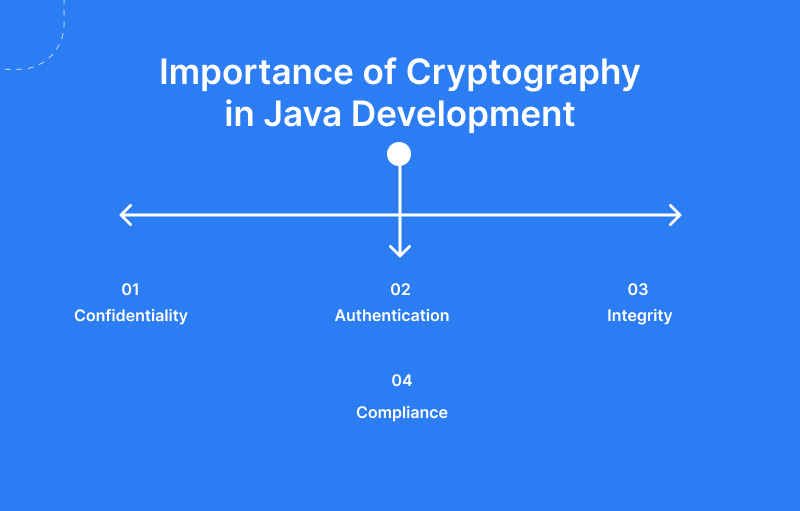 Importance of Cryptography in Java Development

01
Confidentiality

02
Authentication

03
Integrity

04
Compliance